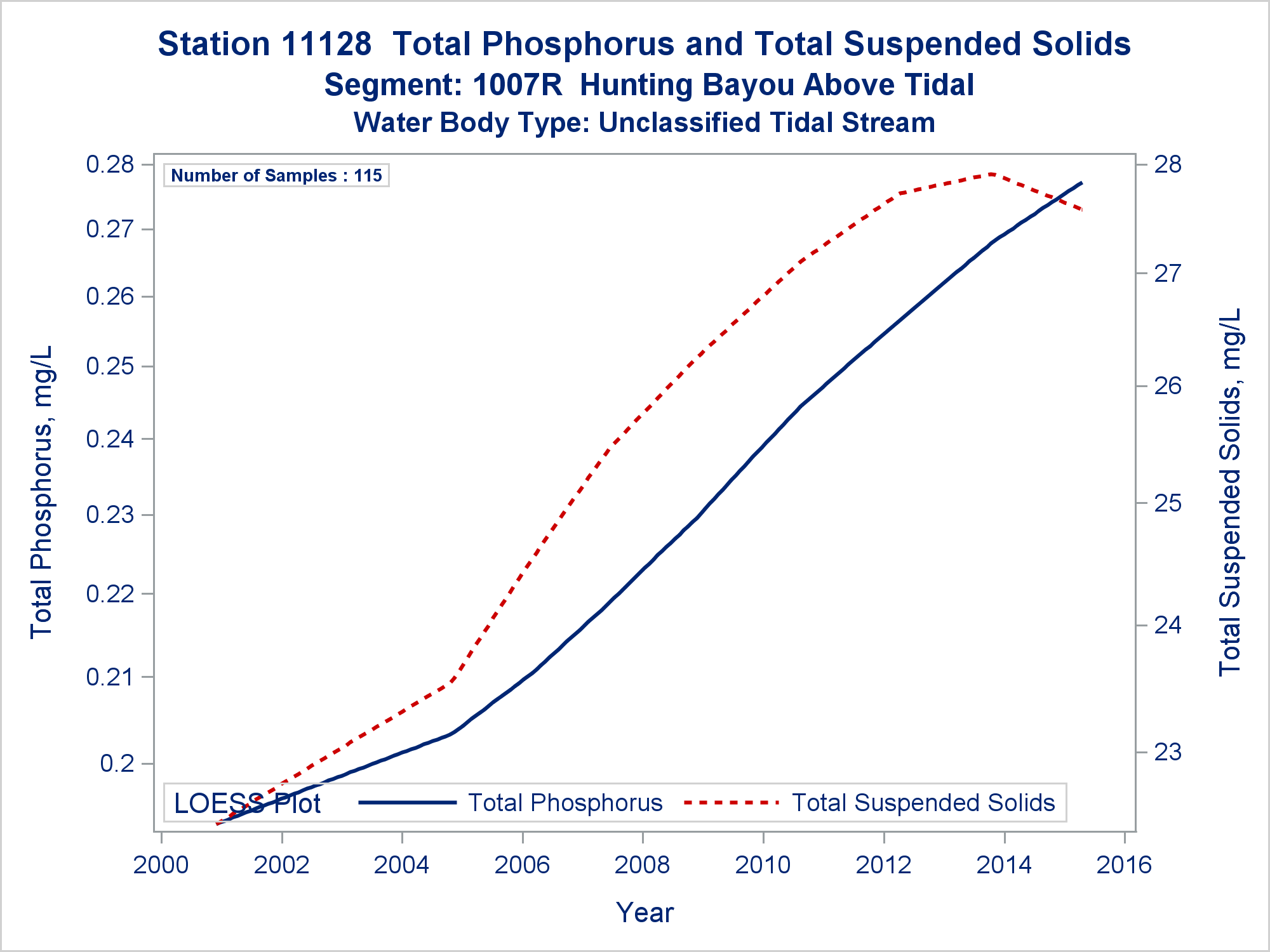 Station 11128  Total Phosphorus and Total Suspended Solids
Segment: 1007R  Hunting Bayou Above Tidal
Water Body Type: Unclassified Tidal Stream

Number of Samples : 115

Total Phosphorus, mg/L

0.28
0.27
0.26
0.25
0.24
0.23
0.22
0.21
0.2

Total Suspended Solids, mg/L

28
27
26
25
24
23

LOESS Plot  Total Phosphorus  Total Suspended Solids

2000 2002 2004 2006 2008 2010 2012 2014 2016

Year